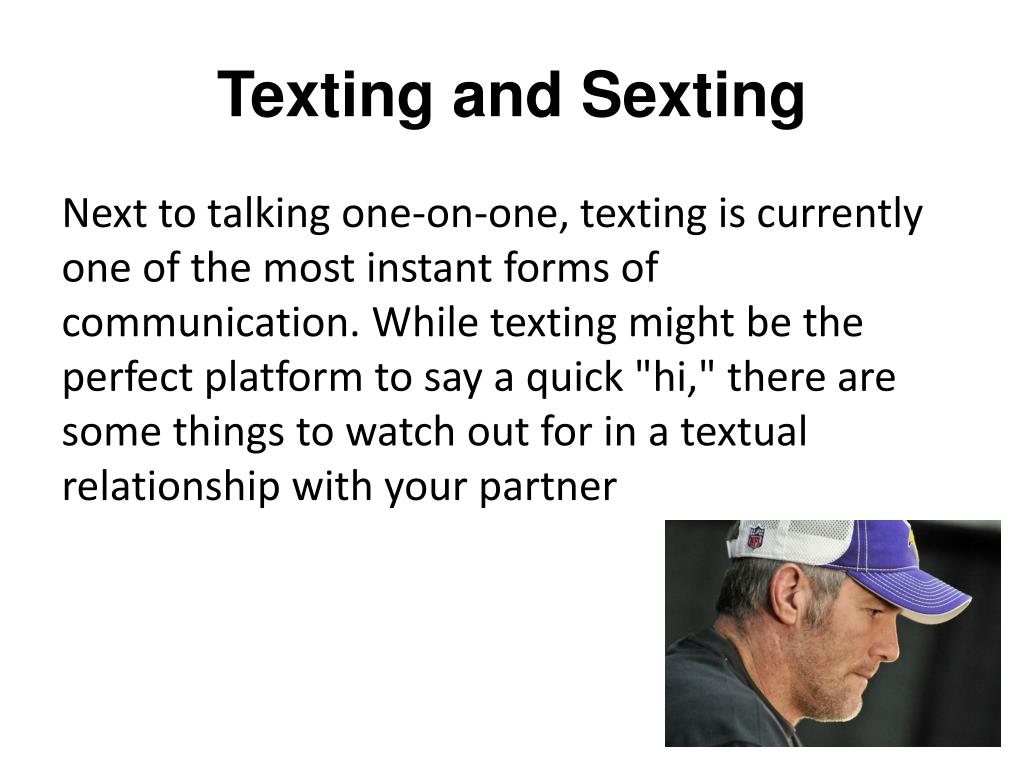 Texting and Sexting

Next to talking one-on-one, texting is currently one of the most instant forms of communication. While texting might be the perfect platform to say a quick "hi," there are some things to watch out for in a textual relationship with your partner